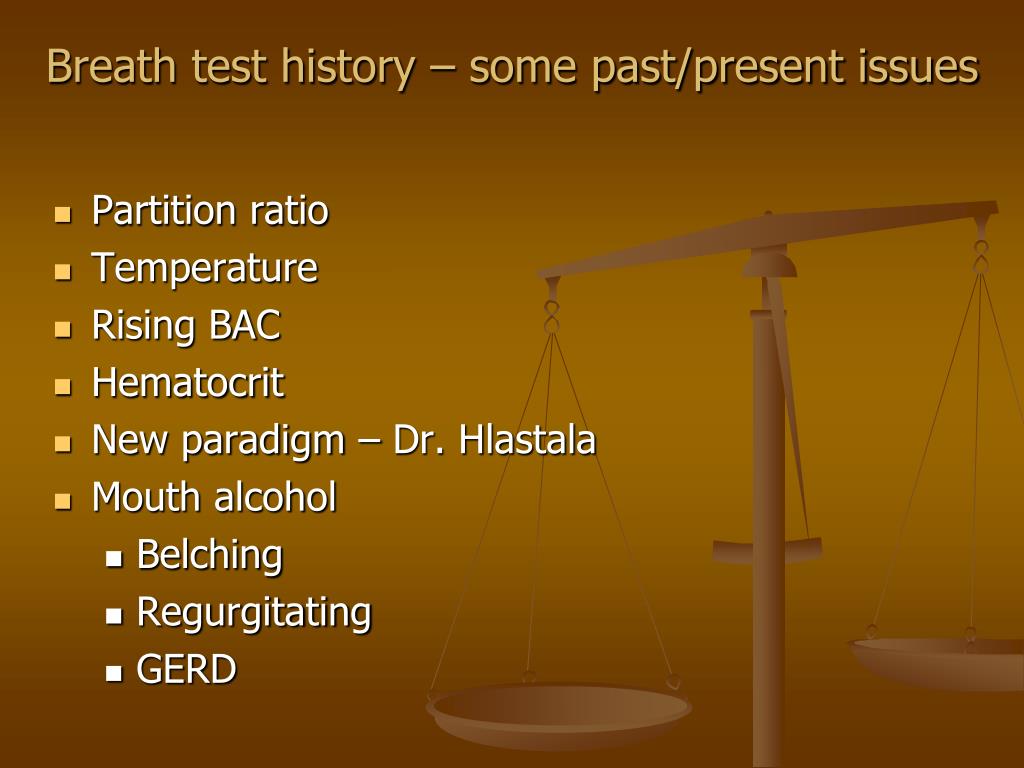 Breath test history – some past/present issues

- Partition ratio
- Temperature
- Rising BAC
- Hematocrit
- New paradigm – Dr. Hlastala
- Mouth alcohol
  - Belching
  - Regurgitating
  - GERD